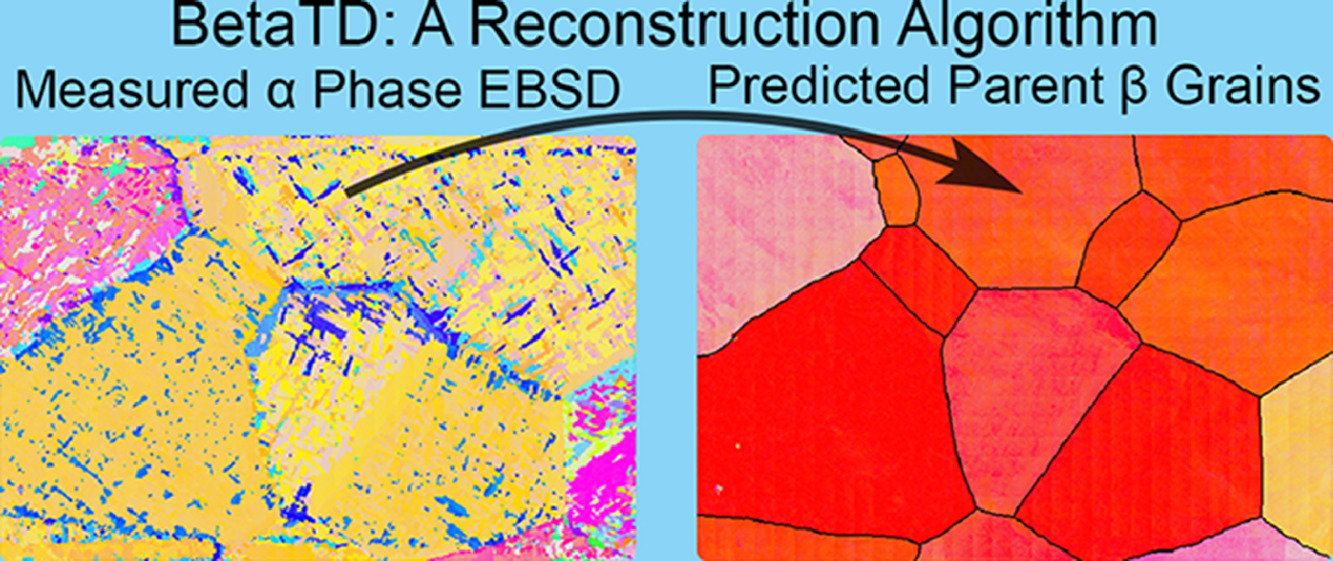 BetaTD: A Reconstruction Algorithm

Measured α Phase EBSD

Predicted Parent β Grains